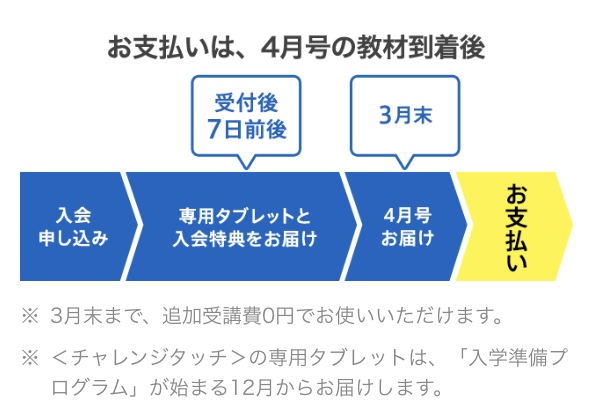 お支払いは、4月号の教材到着後

受付後
7日前後

3月末

入会
申し込み

専用タブレットと
入会特典をお届け

4月号
お届け

お支払い

※ 3月末まで、追加受講費0円でお使いいただけます。

※ ＜チャレンジタッチ＞の専用タブレットは、「入学準備プログラム」が始まる12月からお届けします。